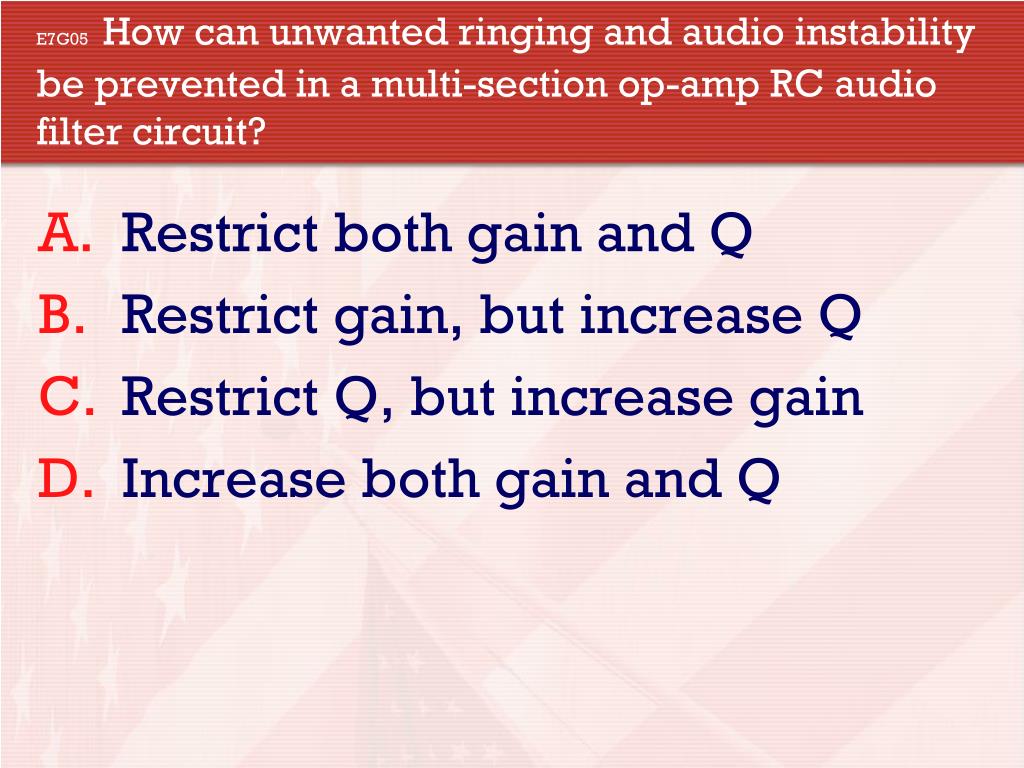 E7G05 How can unwanted ringing and audio instability be prevented in a multi-section op-amp RC audio filter circuit?

A. Restrict both gain and Q
B. Restrict gain, but increase Q
C. Restrict Q, but increase gain
D. Increase both gain and Q